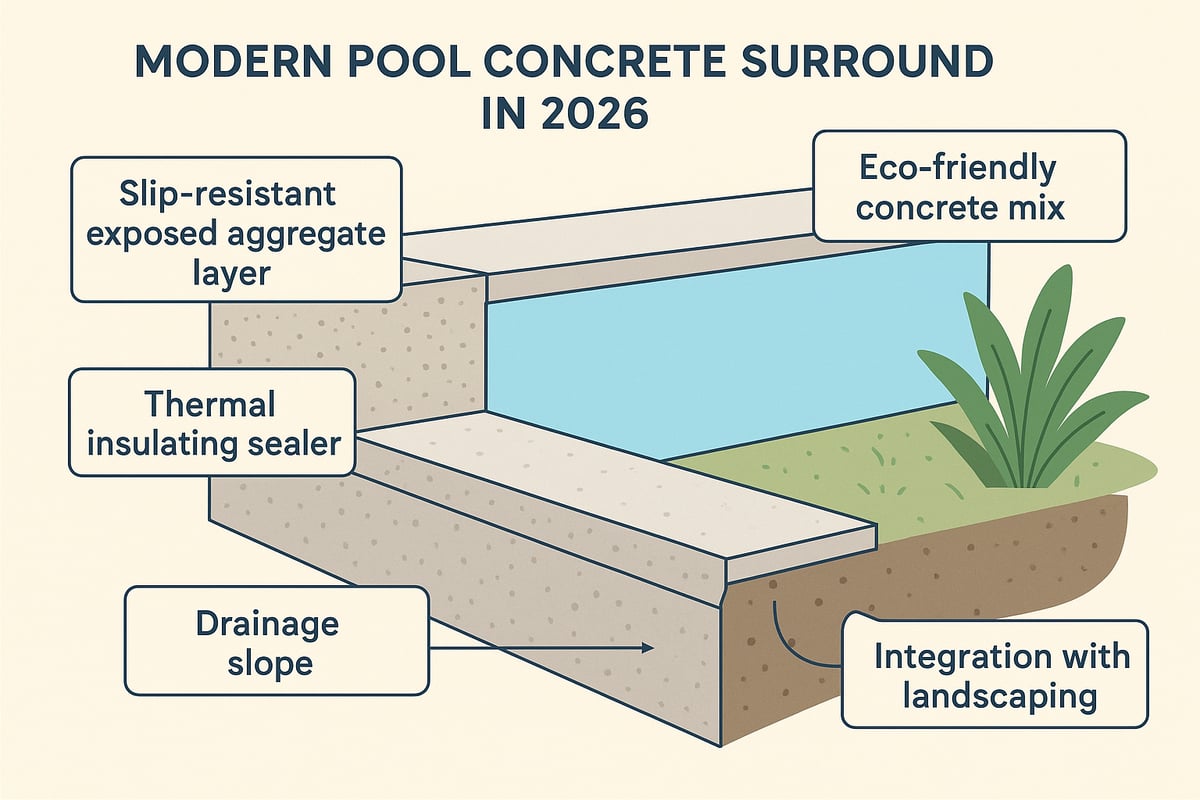 MODERN POOL CONCRETE SURROUND IN 2026

Slip-resistant exposed aggregate layer

Eco-friendly concrete mix

Thermal insulating sealer

Drainage slope

Integration with landscaping